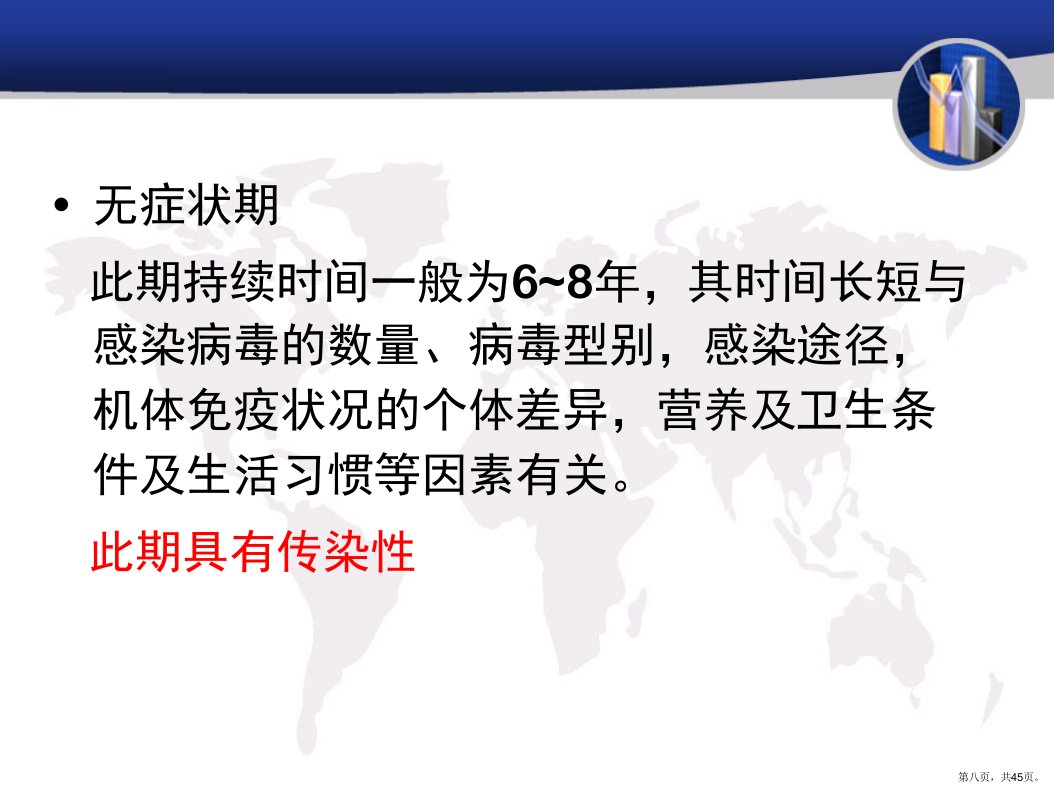 • 无症状期

此期持续时间一般为6~8年，其时间长短与感染病毒的数量、病毒型别，感染途径，机体免疫状况的个体差异，营养及卫生条件及生活习惯等因素有关。

此期具有传染性

第八页，共45页。